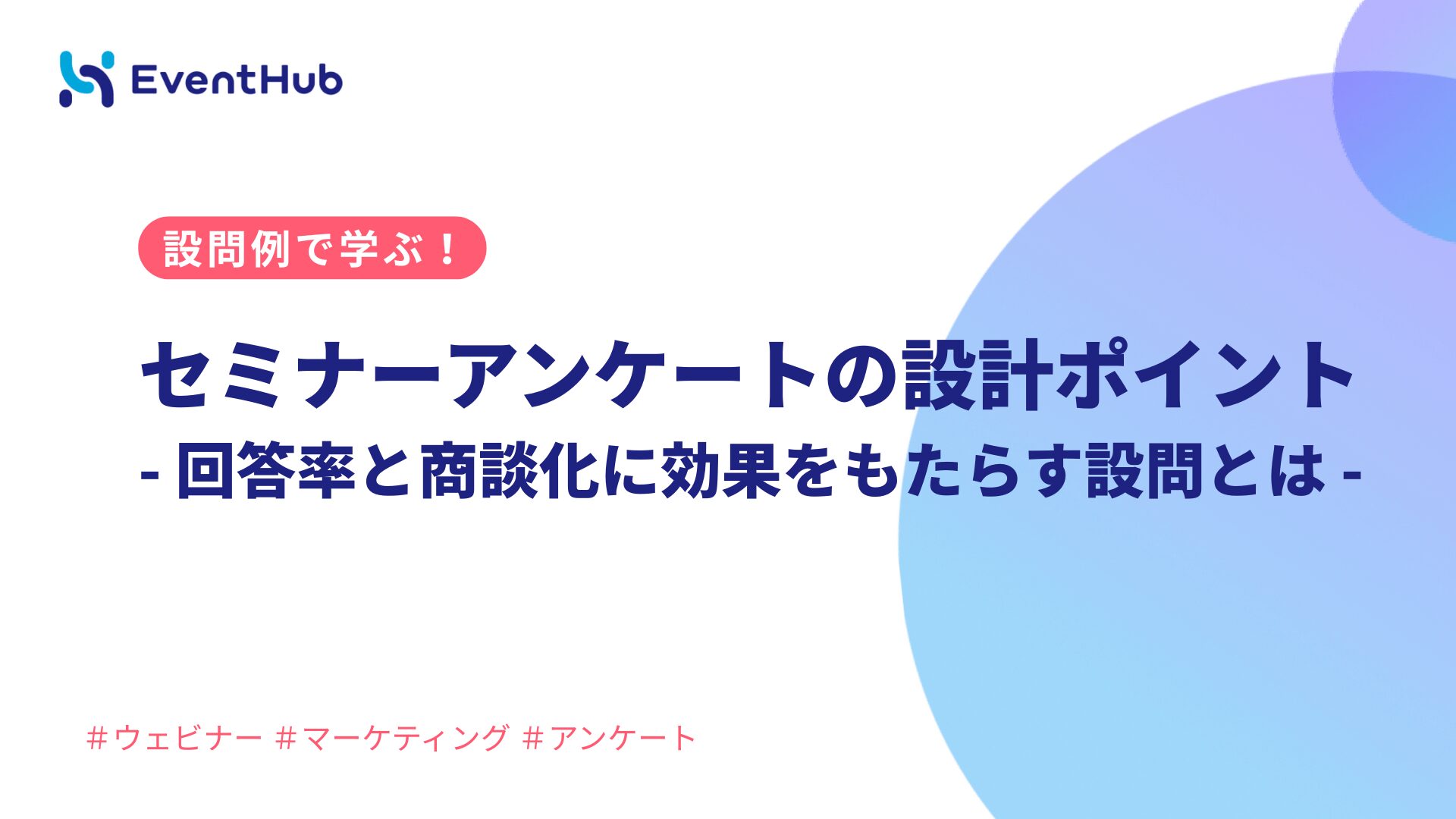 EventHub

設問例で学ぶ！

セミナーアンケートの設計ポイント
- 回答率と商談化に効果をもたらす設問とは -

＃ウェビナー ＃マーケティング ＃アンケート